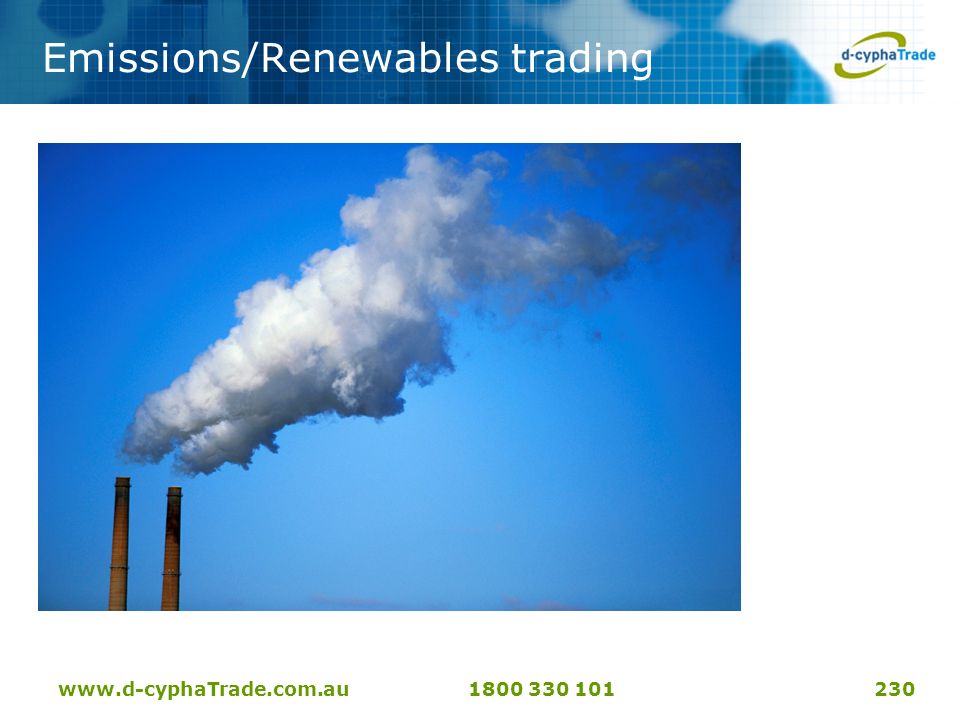 Emissions/Renewables trading

d-cyphaTrade

www.d-cyphaTrade.com.au 1800 330 101 230